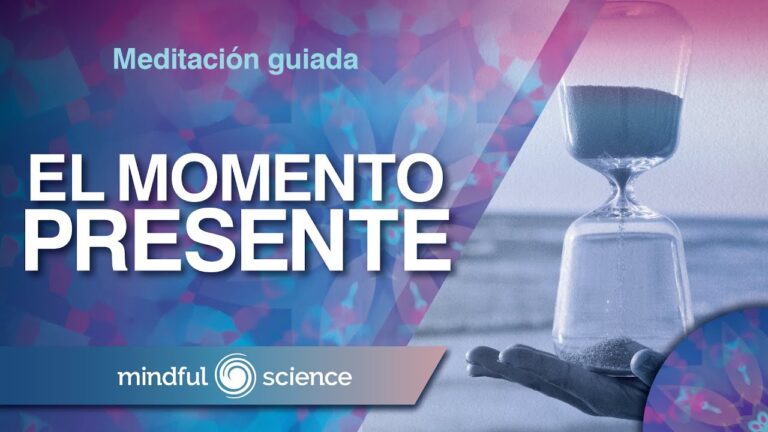 Meditación guiada

EL MOMENTO PRESENTE

mindful science